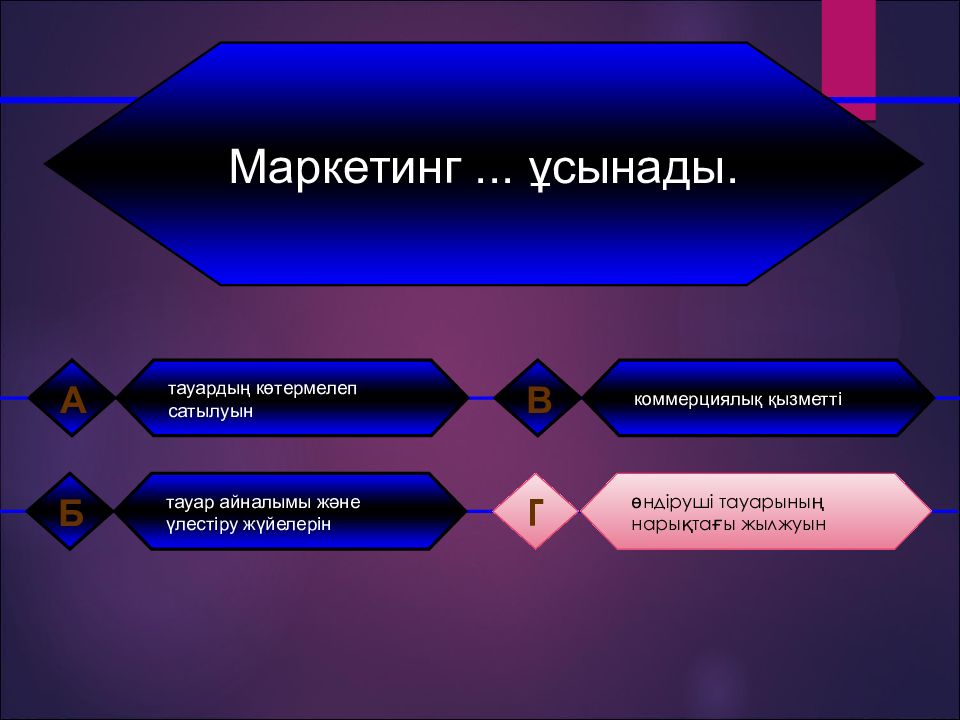 Маркетинг ... ұсынады.

А
тауардың көтермелеп сатылуын

В
коммерциялық қызметті

Б
тауар айналымы және үлестіру жүйелерін

Г
өндіруші тауарының нарықтағы жылжуын